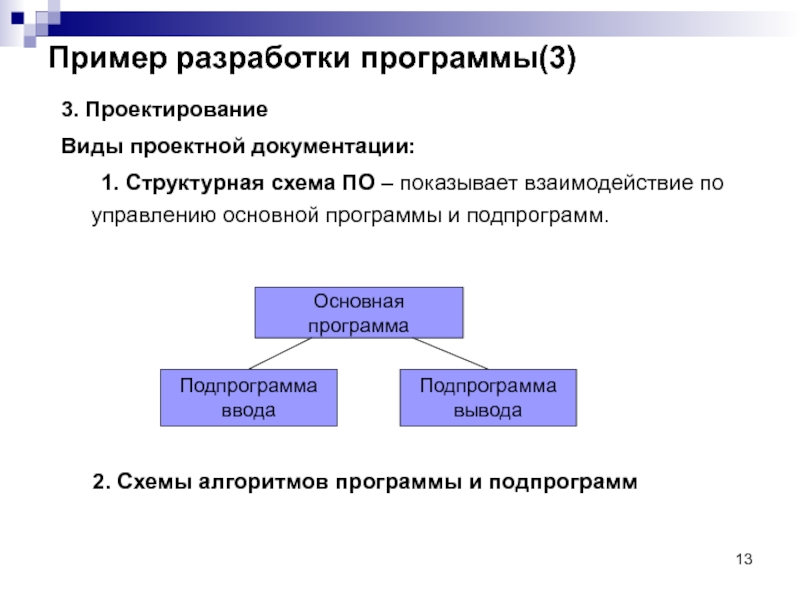 Пример разработки программы(3)

3. Проектирование

Виды проектной документации:

1. Структурная схема ПО – показывает взаимодействие по управлению основной программы и подпрограмм.

Основная программа

Подпрограмма ввода

Подпрограмма вывода

2. Схемы алгоритмов программы и подпрограмм

13